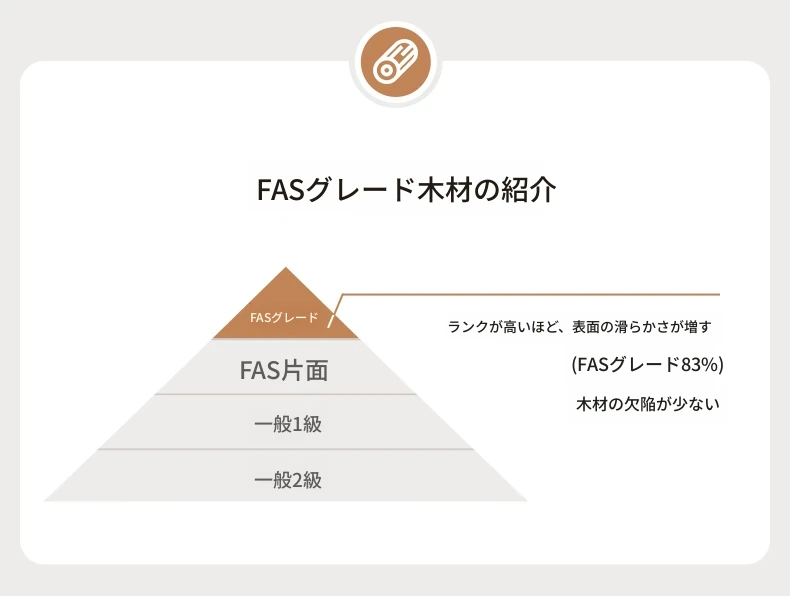 FASグレード木材の紹介

FASグレード

FAS片面

一般1級

一般2級

ランクが高いほど、表面の滑らかさが増す

(FASグレード83%)

木材の欠陥が少ない